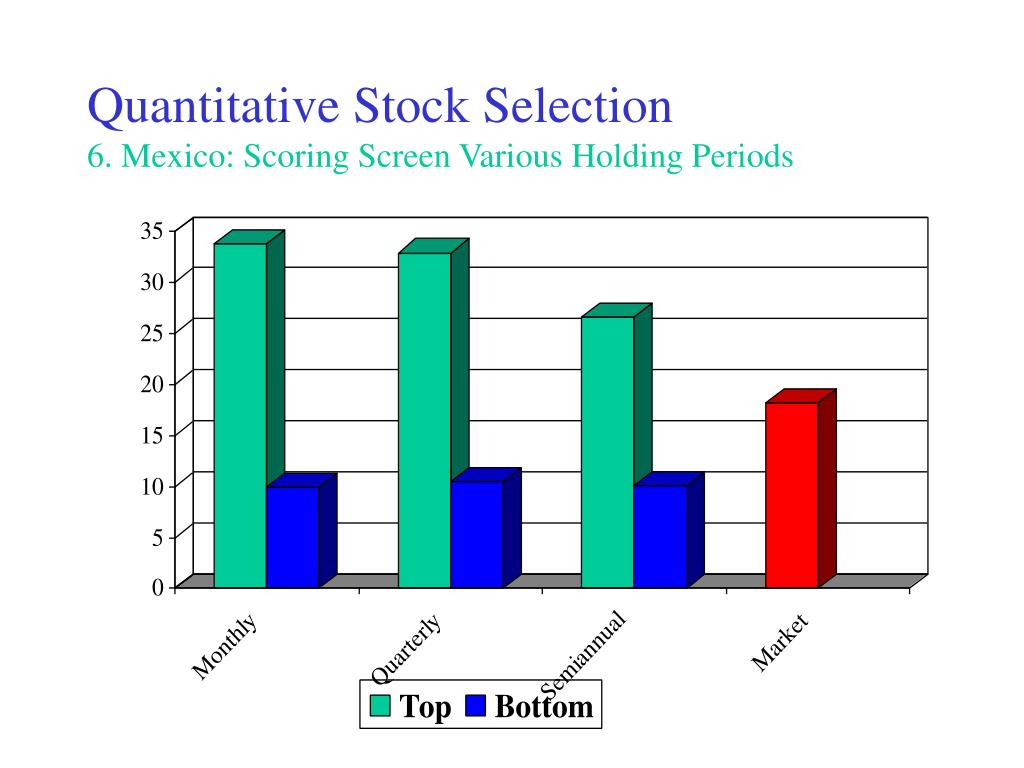 Quantitative Stock Selection
6. Mexico: Scoring Screen Various Holding Periods

35
30
25
20
15
10
5
0

Monthly
Quarterly
Semiannual
Market

Top
Bottom